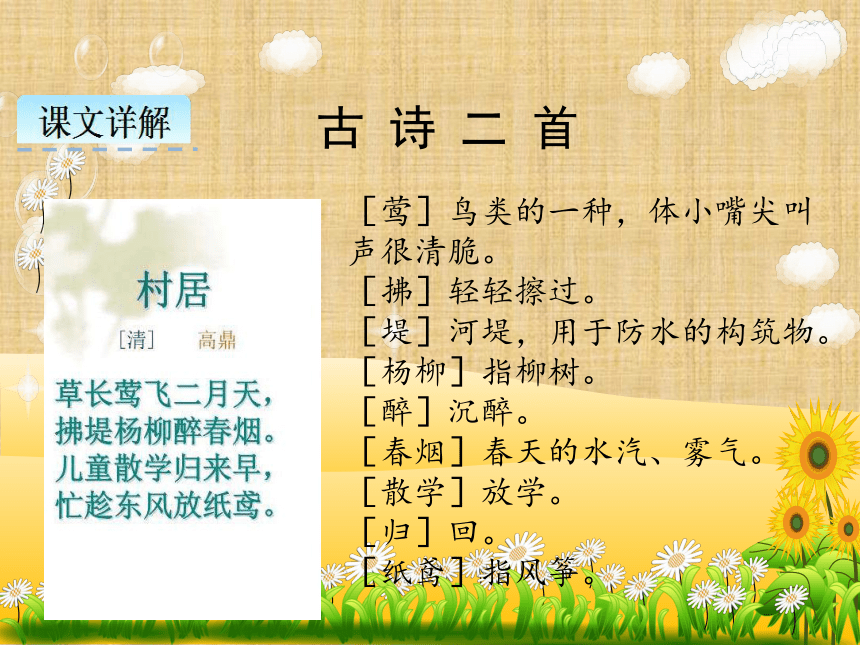 课文详解

古 诗 二 首

村居

[清]　高鼎

草长莺飞二月天，
拂堤杨柳醉春烟。
儿童散学归来早，
忙趁东风放纸鸢。

［莺］鸟类的一种，体小嘴尖叫声很清脆。
［拂］轻轻擦过。
［堤］河堤，用于防水的构筑物。
［杨柳］指柳树。
［醉］沉醉。
［春烟］春天的水汽、雾气。
［散学］放学。
［归］回。
［纸鸢］指风筝。